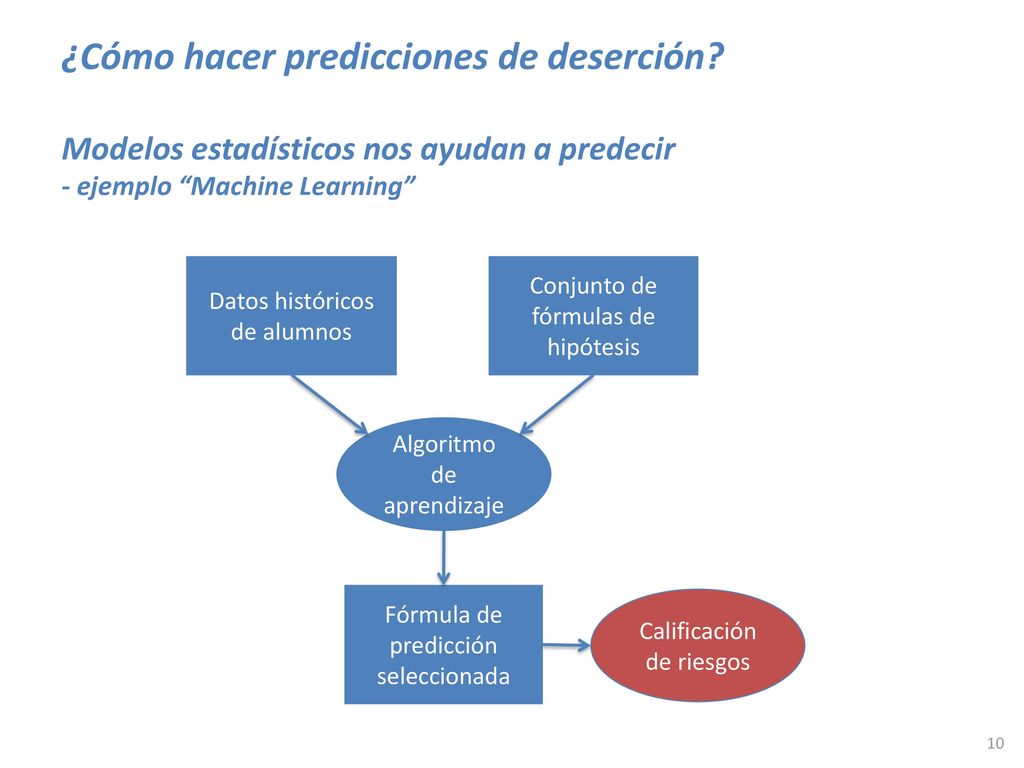 ¿Cómo hacer predicciones de deserción?

Modelos estadísticos nos ayudan a predecir
- ejemplo “Machine Learning”

Datos históricos de alumnos

Conjunto de fórmulas de hipótesis

Algoritmo de aprendizaje

Fórmula de predicción seleccionada

Calificación de riesgos

10